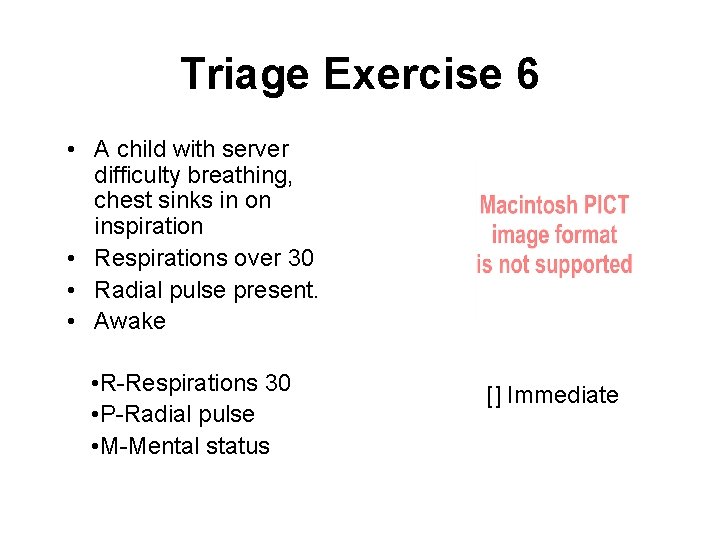 Triage Exercise 6

• A child with server difficulty breathing, chest sinks in on inspiration
• Respirations over 30
• Radial pulse present.
• Awake

•R-Respirations 30
•P-Radial pulse
•M-Mental status

Macintosh PICT image format is not supported

[] Immediate